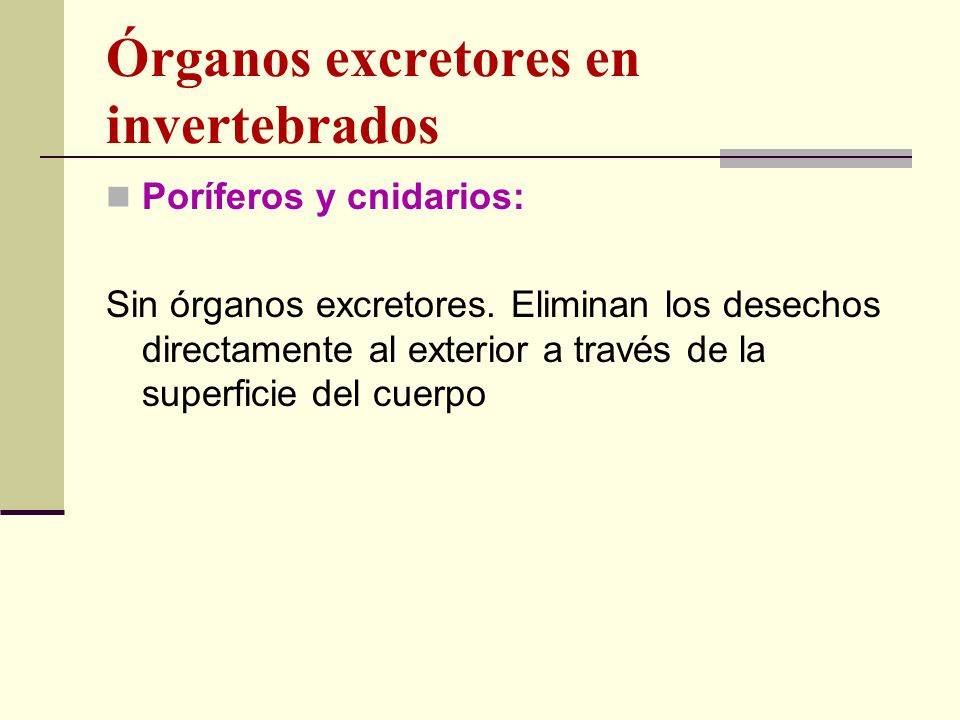 Órganos excretores en invertebrados

Poríferos y cnidarios:

Sin órganos excretores. Eliminan los desechos directamente al exterior a través de la superficie del cuerpo